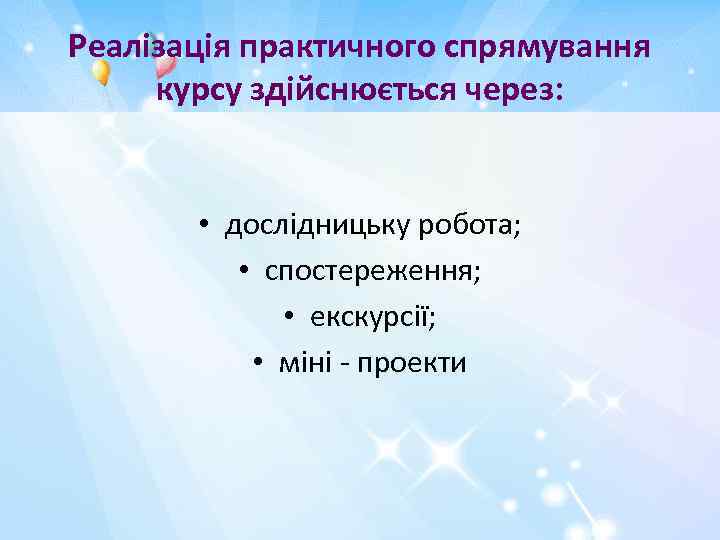 Реалізація практичного спрямування курсу здійснюється через:

• дослідницьку робота;
• спостереження;
• екскурсії;
• міні - проекти